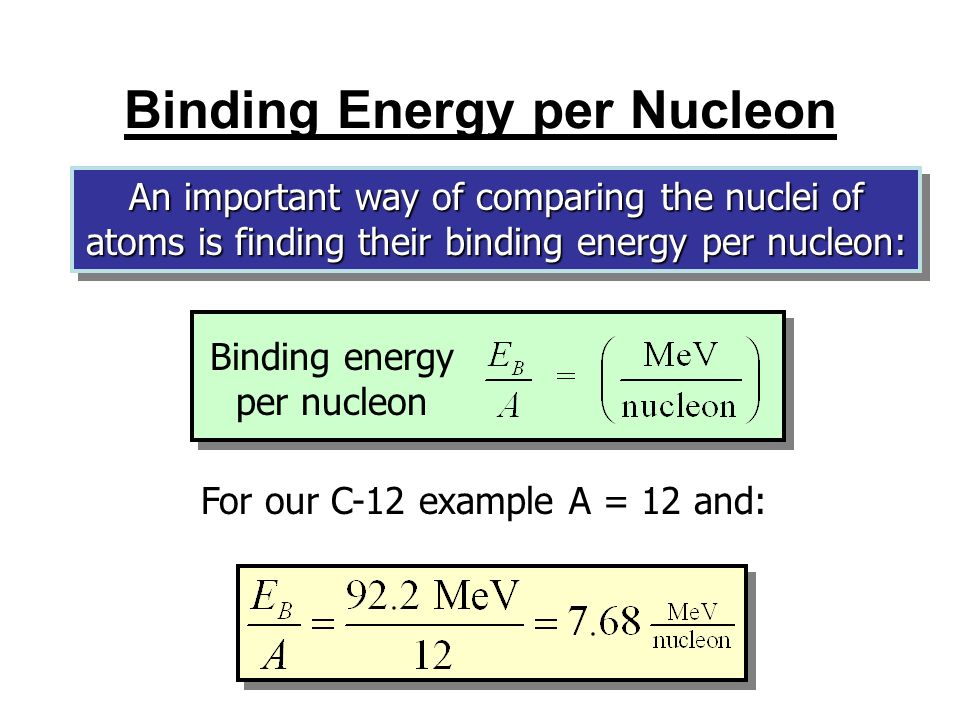 Binding Energy per Nucleon

An important way of comparing the nuclei of atoms is finding their binding energy per nucleon:

Binding energy per nucleon $\frac{E_B}{A} = \left(\frac{\text{MeV}}{\text{nucleon}}\right)$

For our C-12 example A = 12 and:

$\frac{E_B}{A} = \frac{92.2 \text{ MeV}}{12} = 7.68 \frac{\text{MeV}}{\text{nucleon}}$